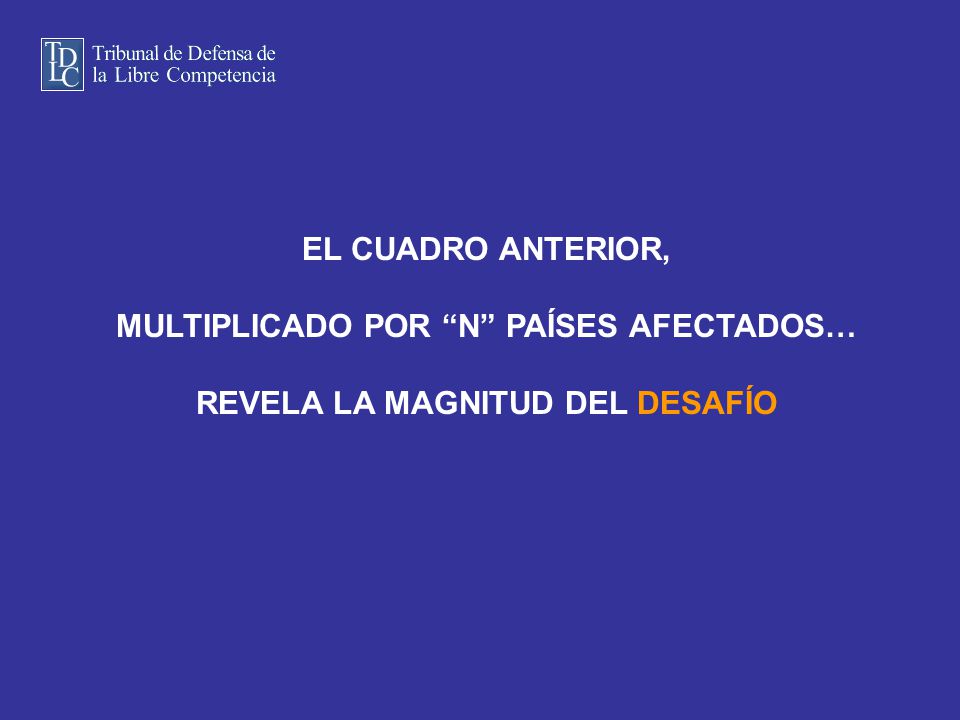 TDLC Tribunal de Defensa de la Libre Competencia

EL CUADRO ANTERIOR,

MULTIPLICADO POR “N” PAÍSES AFECTADOS…

REVELA LA MAGNITUD DEL DESAFÍO